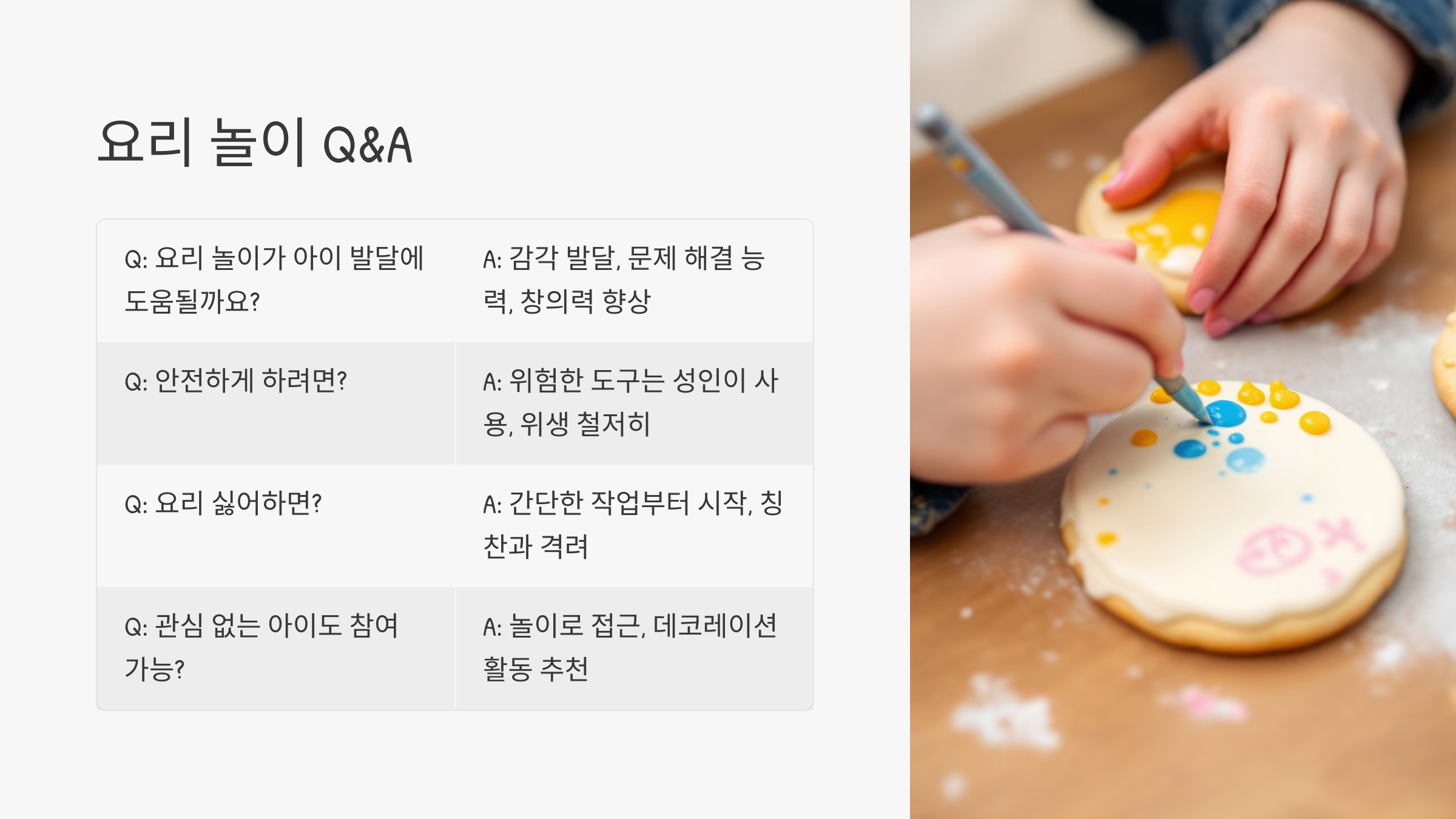 요리 놀이 Q&A

| Q: 요리 놀이가 아이 발달에 도움될까요? | A: 감각 발달, 문제 해결 능력, 창의력 향상 |
|---|---|
| Q: 안전하게 하려면? | A: 위험한 도구는 성인이 사용, 위생 철저히 |
| Q: 요리 싫어하면? | A: 간단한 작업부터 시작, 칭찬과 격려 |
| Q: 관심 없는 아이도 참여 가능? | A: 놀이로 접근, 데코레이션 활동 추천 |